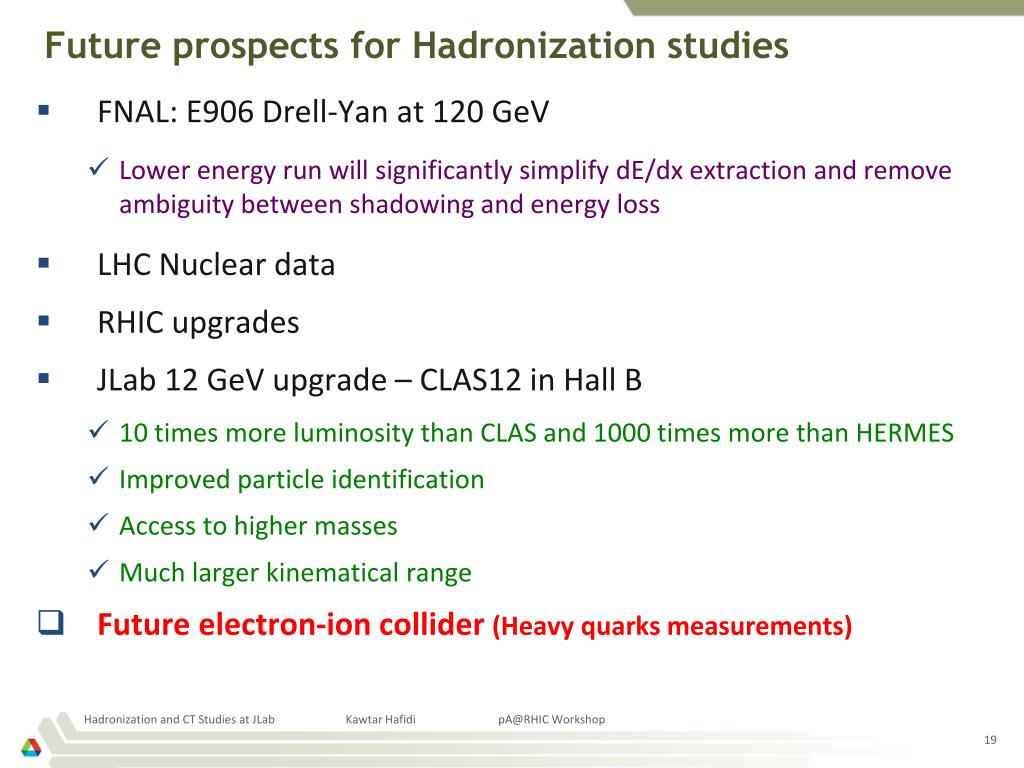 Future prospects for Hadronization studies

▪ FNAL: E906 Drell-Yan at 120 GeV

✓ Lower energy run will significantly simplify dE/dx extraction and remove ambiguity between shadowing and energy loss

▪ LHC Nuclear data

▪ RHIC upgrades

▪ JLab 12 GeV upgrade – CLAS12 in Hall B

✓ 10 times more luminosity than CLAS and 1000 times more than HERMES

✓ Improved particle identification

✓ Access to higher masses

✓ Much larger kinematical range

❑ Future electron-ion collider (Heavy quarks measurements)

Hadronization and CT Studies at JLab Kawtar Hafidi pA@RHIC Workshop

19